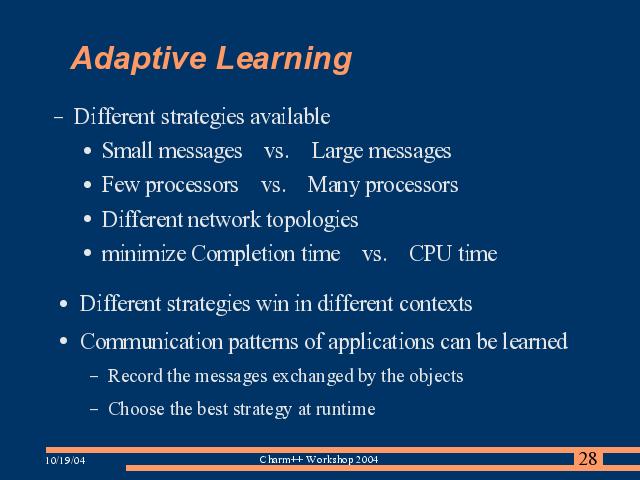 Adaptive Learning

– Different strategies available
• Small messages vs. Large messages
• Few processors vs. Many processors
• Different network topologies
• minimize Completion time vs. CPU time

• Different strategies win in different contexts
• Communication patterns of applications can be learned
– Record the messages exchanged by the objects
– Choose the best strategy at runtime

10/19/04
Charm++ Workshop 2004
28